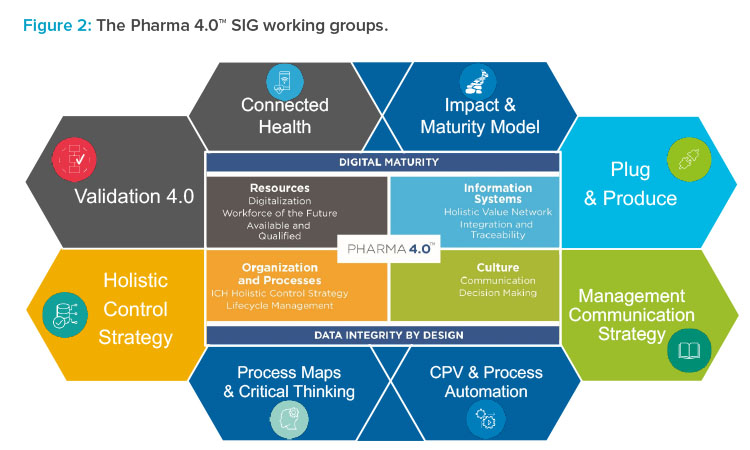 Figure 2: The Pharma 4.0™ SIG working groups.

Connected Health

Impact & Maturity Model

Validation 4.0

Plug & Produce

DIGITAL MATURITY

Resources
Digitalization
Workforce of the Future
Available and Qualified

Information Systems
Holistic Value Network
Integration and Traceability

PHARMA 4.0™

Organization and Processes
ICH Holistic Control Strategy
Lifecycle Management

Culture
Communication
Decision Making

DATA INTEGRITY BY DESIGN

Holistic Control Strategy

Management Communication Strategy

Process Maps & Critical Thinking

CPV & Process Automation